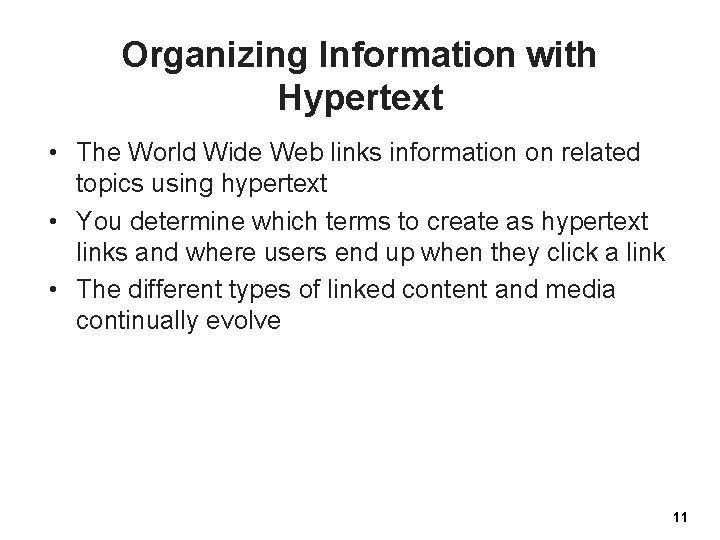 Organizing Information with Hypertext

• The World Wide Web links information on related topics using hypertext

• You determine which terms to create as hypertext links and where users end up when they click a link

• The different types of linked content and media continually evolve

11